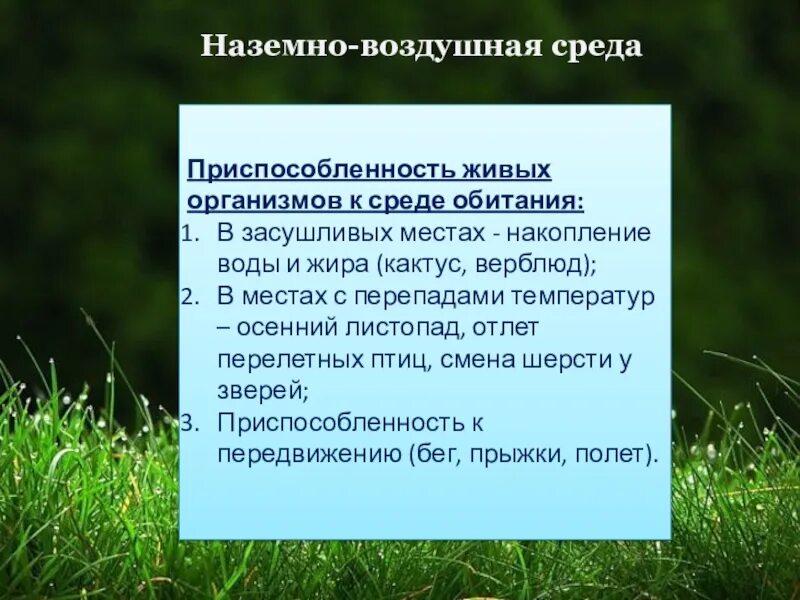 Наземно-воздушная среда

Приспособленность живых организмов к среде обитания:

1. В засушливых местах - накопление воды и жира (кактус, верблюд);
2. В местах с перепадами температур – осенний листопад, отлет перелетных птиц, смена шерсти у зверей;
3. Приспособленность к передвижению (бег, прыжки, полет).